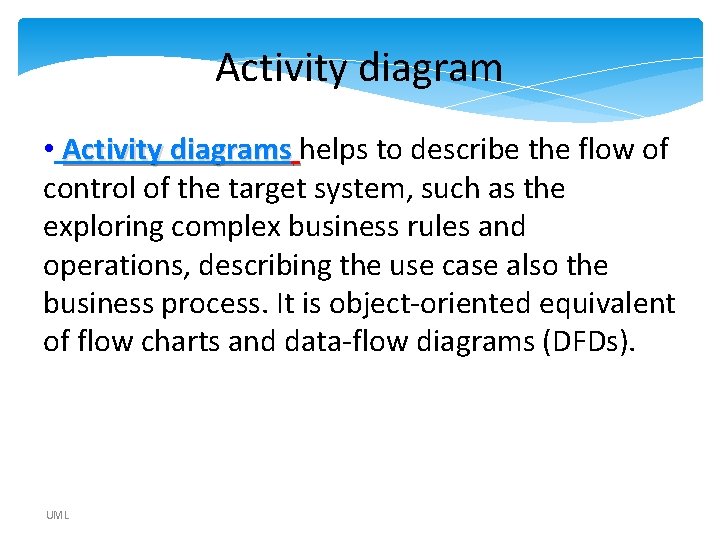 Activity diagram

• Activity diagrams helps to describe the flow of control of the target system, such as the exploring complex business rules and operations, describing the use case also the business process. It is object-oriented equivalent of flow charts and data-flow diagrams (DFDs).

UML